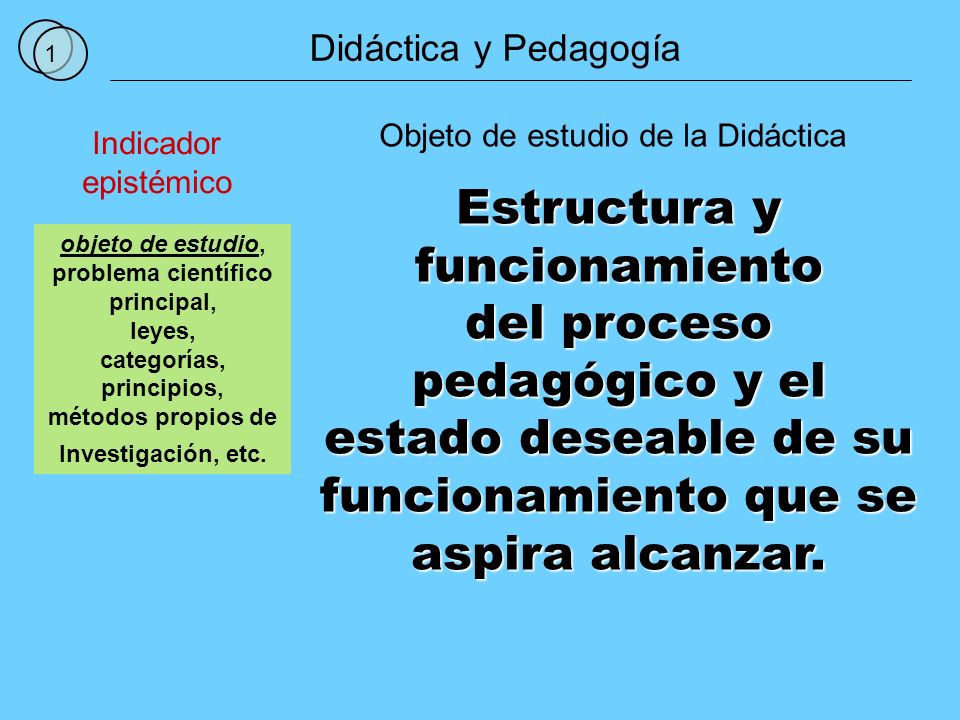 1

Didáctica y Pedagogía

Indicador epistémico

objeto de estudio, problema científico principal, leyes, categorías, principios, métodos propios de Investigación, etc.

Objeto de estudio de la Didáctica

Estructura y funcionamiento del proceso pedagógico y el estado deseable de su funcionamiento que se aspira alcanzar.